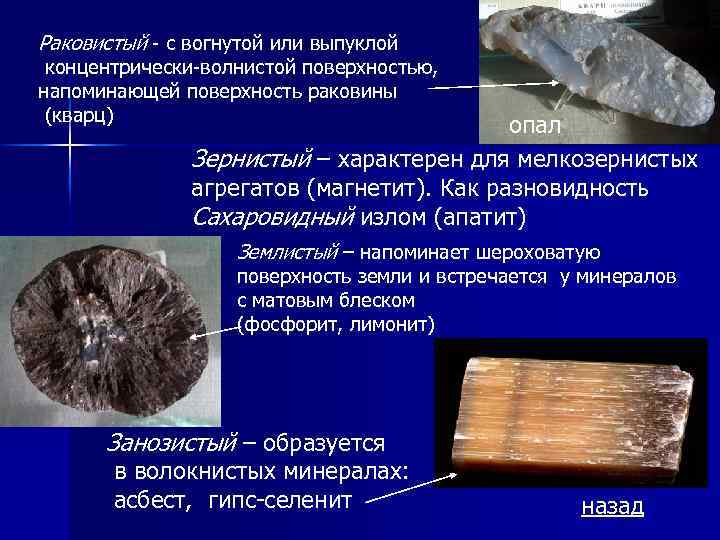 Раковистый - с вогнутой или выпуклой концентрически-волнистой поверхностью, напоминающей поверхность раковины (кварц)

опал

Зернистый – характерен для мелкозернистых агрегатов (магнетит). Как разновидность Сахаровидный излом (апатит)

Землистый – напоминает шероховатую поверхность земли и встречается у минералов с матовым блеском (фосфорит, лимонит)

Занозистый – образуется в волокнистых минералах: асбест, гипс-селенит

назад